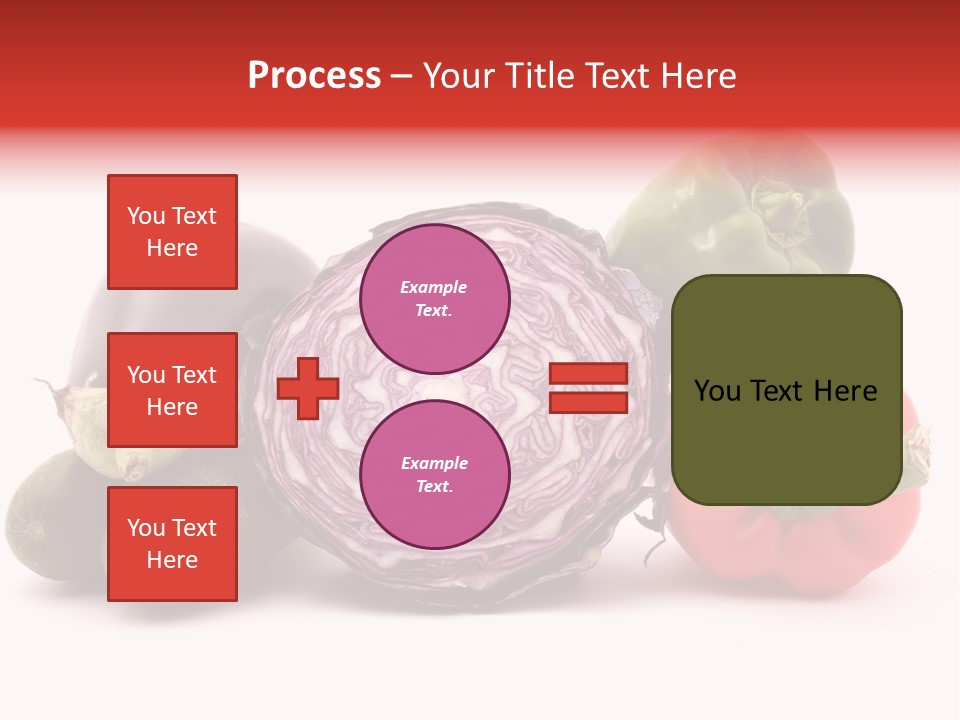 Process – Your Title Text Here

You Text Here

You Text Here

You Text Here

Example Text.

Example Text.

You Text Here